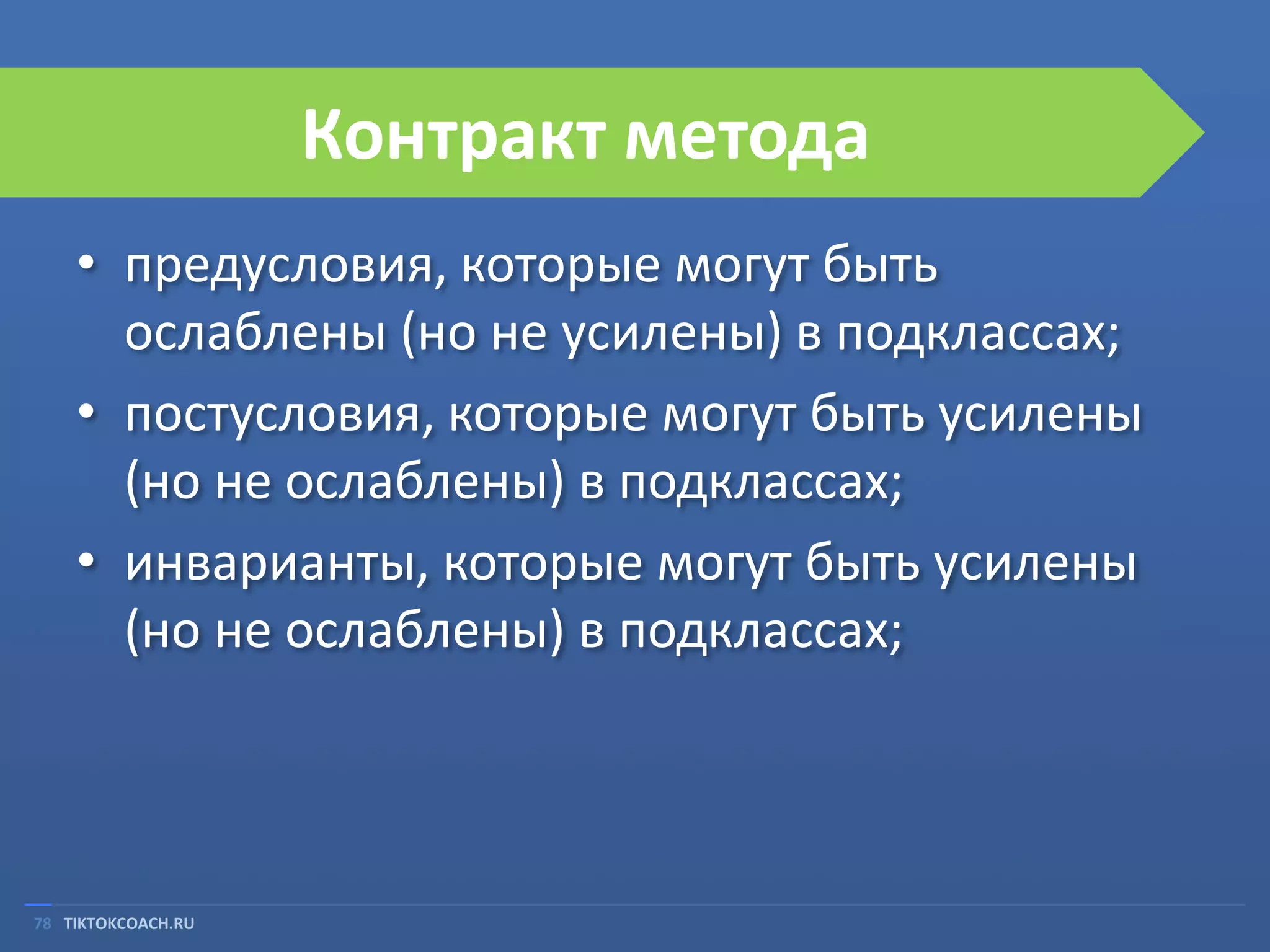 Контракт метода

• предусловия, которые могут быть ослаблены (но не усилены) в подклассах;
• постусловия, которые могут быть усилены (но не ослаблены) в подклассах;
• инварианты, которые могут быть усилены (но не ослаблены) в подклассах;

78 TIKTOKCOACH.RU